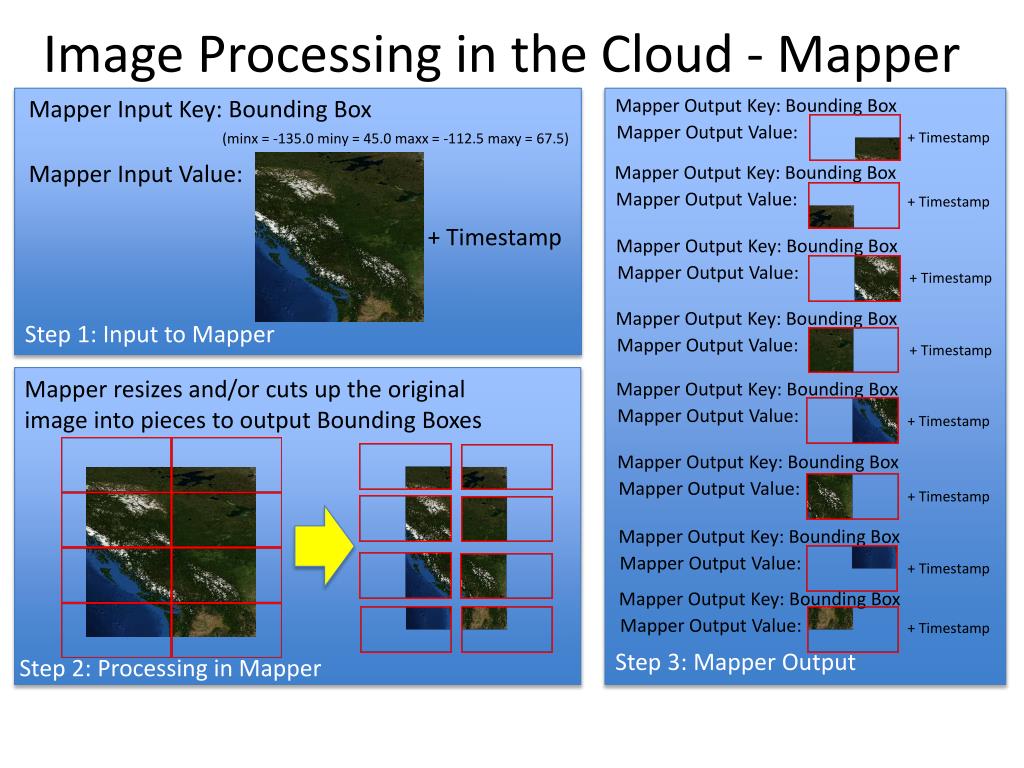 Image Processing in the Cloud - Mapper

Mapper Input Key: Bounding Box
(minx = -135.0 miny = 45.0 maxx = -112.5 maxy = 67.5)

Mapper Input Value:

+ Timestamp

Step 1: Input to Mapper

Mapper resizes and/or cuts up the original image into pieces to output Bounding Boxes

Step 2: Processing in Mapper

Mapper Output Key: Bounding Box
Mapper Output Value: + Timestamp

Mapper Output Key: Bounding Box
Mapper Output Value: + Timestamp

Mapper Output Key: Bounding Box
Mapper Output Value: + Timestamp

Mapper Output Key: Bounding Box
Mapper Output Value: + Timestamp

Mapper Output Key: Bounding Box
Mapper Output Value: + Timestamp

Mapper Output Key: Bounding Box
Mapper Output Value: + Timestamp

Mapper Output Key: Bounding Box
Mapper Output Value: + Timestamp

Mapper Output Key: Bounding Box
Mapper Output Value: + Timestamp

Step 3: Mapper Output